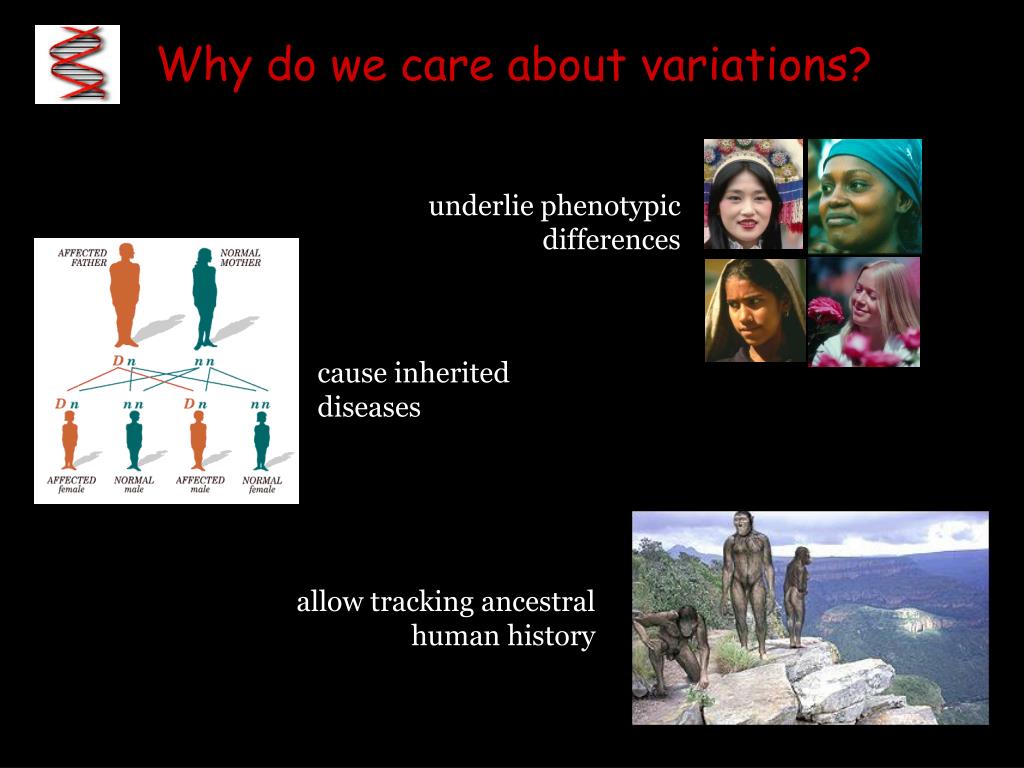 Why do we care about variations?

underlie phenotypic differences

AFFECTED FATHER

NORMAL MOTHER

D n

n n

D n

n n

D n

n n

AFFECTED female

NORMAL male

AFFECTED male

NORMAL female

cause inherited diseases

allow tracking ancestral human history